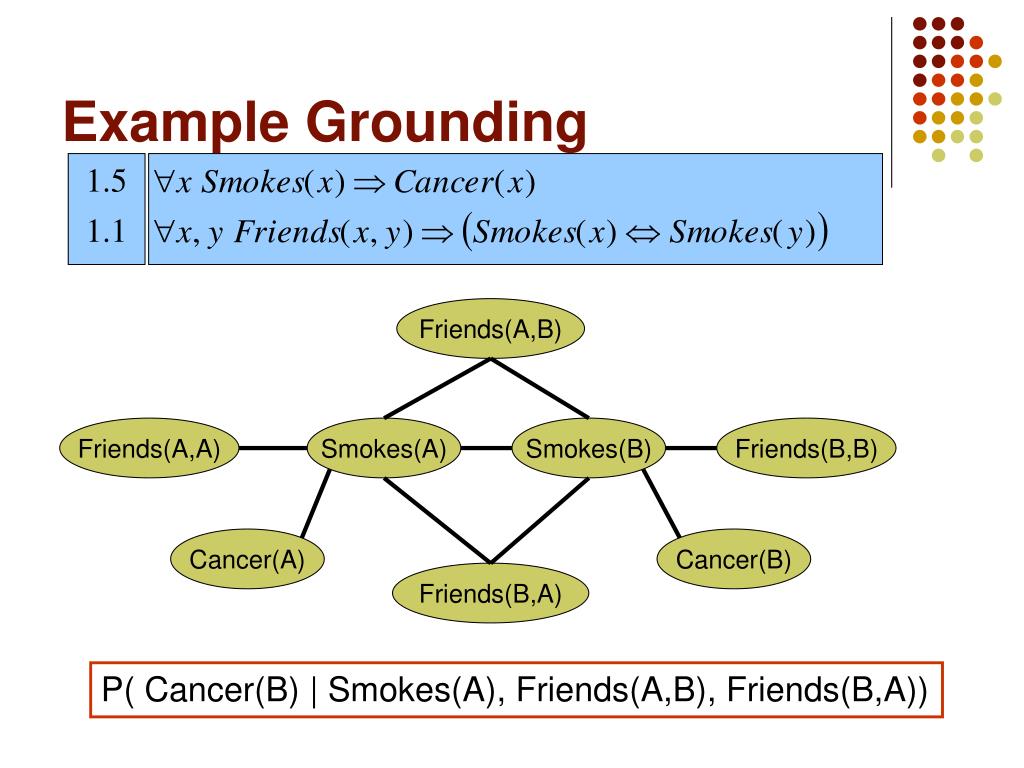 Example Grounding

| 1.5 | $\forall x\ Smokes(x) \Rightarrow Cancer(x)$ |
|---|---|
| 1.1 | $\forall x, y\ Friends(x, y) \Rightarrow (Smokes(x) \Leftrightarrow Smokes(y))$ |

Friends(A,B)

Friends(A,A)

Smokes(A)

Smokes(B)

Friends(B,B)

Cancer(A)

Friends(B,A)

Cancer(B)

P( Cancer(B) | Smokes(A), Friends(A,B), Friends(B,A))